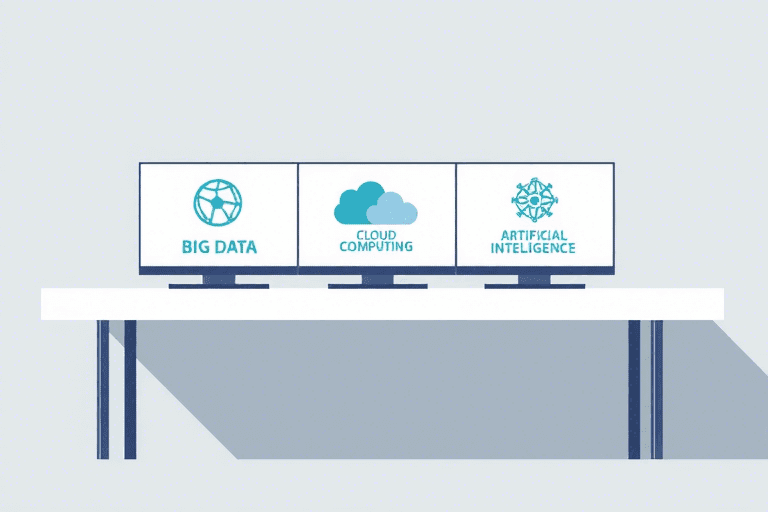 BIG DATA

CLOUD COMPUTING

ARTIFICIAL INTELIGENCE